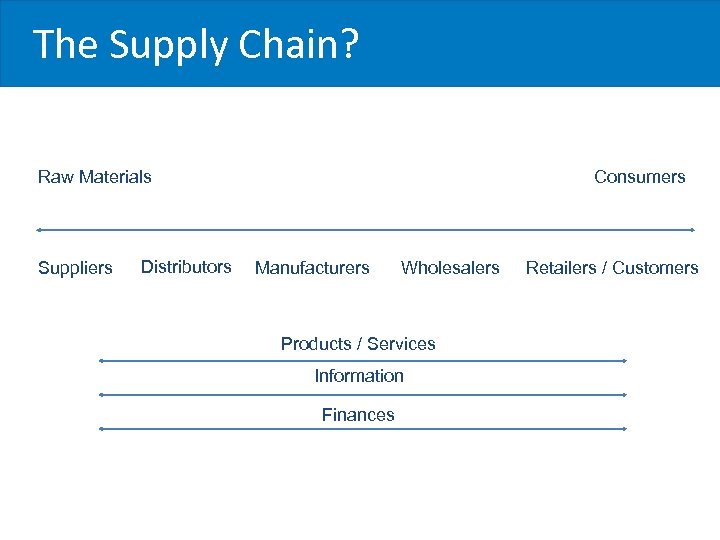 The Supply Chain?

Raw Materials

Consumers

Suppliers Distributors Manufacturers Wholesalers Retailers / Customers

Products / Services

Information

Finances